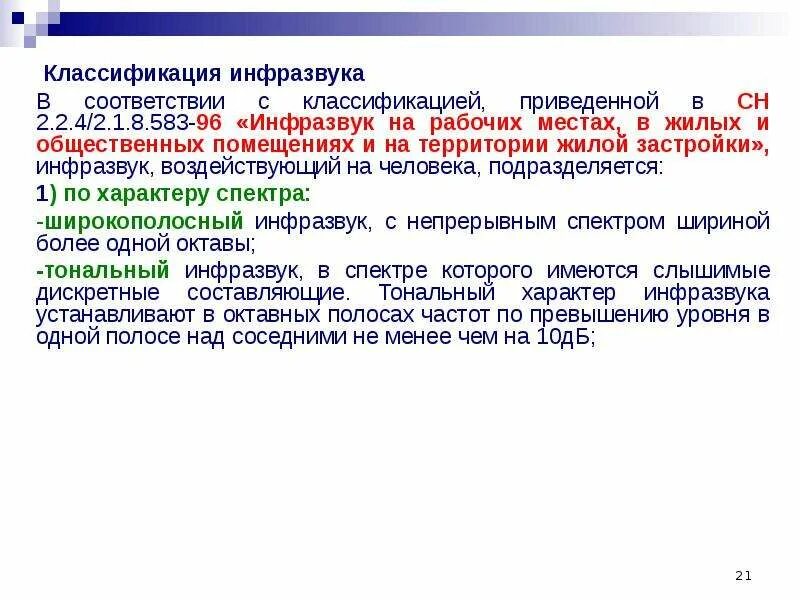 Классификация инфразвука

В соответствии с классификацией, приведенной в СН 2.2.4/2.1.8.583-96 «Инфразвук на рабочих местах, в жилых и общественных помещениях и на территории жилой застройки», инфразвук, воздействующий на человека, подразделяется:

1) по характеру спектра:

-широкополосный инфразвук, с непрерывным спектром шириной более одной октавы;

-тональный инфразвук, в спектре которого имеются слышимые дискретные составляющие. Тональный характер инфразвука устанавливают в октавных полосах частот по превышению уровня в одной полосе над соседними не менее чем на 10дБ;

21